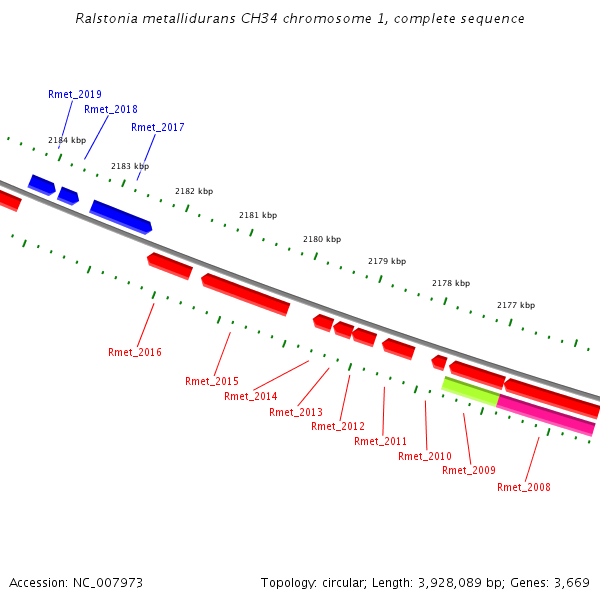 Ralstonia metallidurans CH34 chromosome 1, complete sequence

Rmet_2019
Rmet_2018
Rmet_2017
2184 kbp
2183 kbp
2182 kbp
2181 kbp
2180 kbp
2179 kbp
2178 kbp
2177 kbp
Rmet_2016
Rmet_2015
Rmet_2014
Rmet_2013
Rmet_2012
Rmet_2011
Rmet_2010
Rmet_2009
Rmet_2008

Accession: NC_007973

Topology: circular; Length: 3,928,089 bp; Genes: 3,669